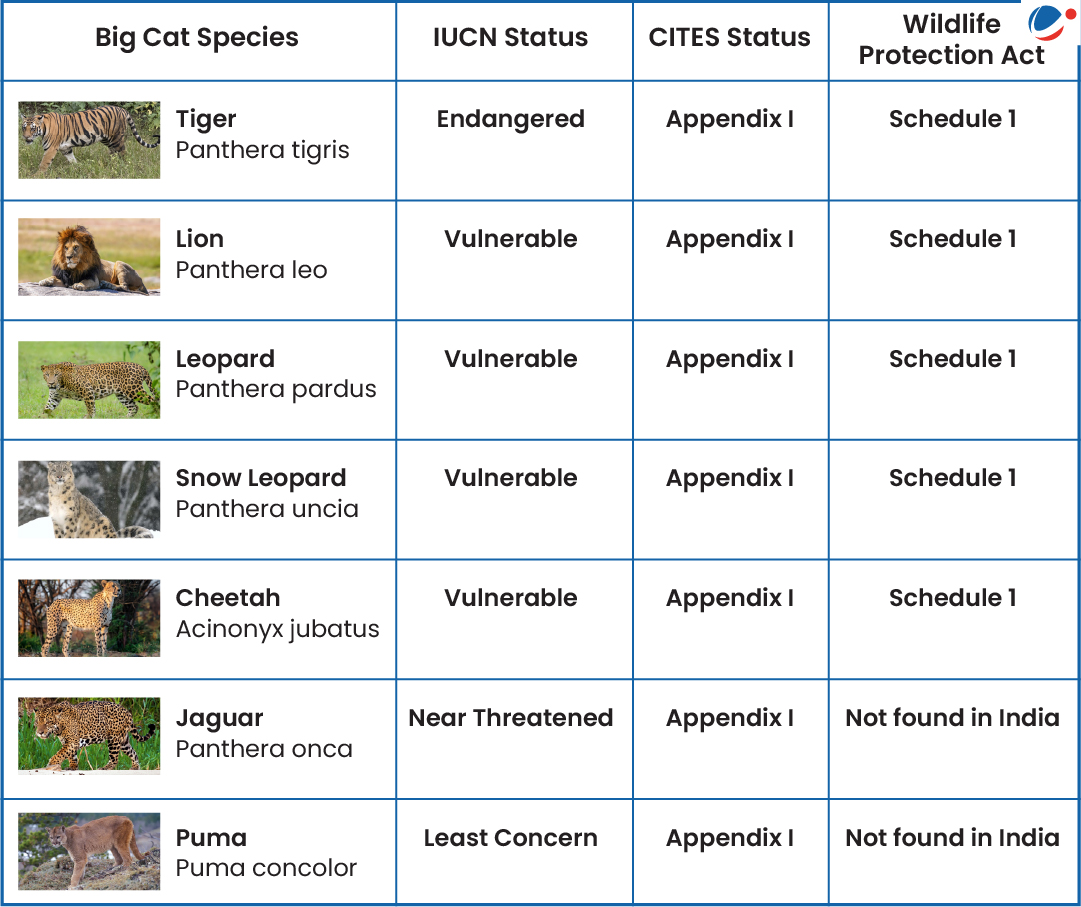 | Big Cat Species | IUCN Status | CITES Status | Wildlife Protection Act |
|---|---|---|---|
| Tiger Panthera tigris | Endangered | Appendix I | Schedule 1 |
| Lion Panthera leo | Vulnerable | Appendix I | Schedule 1 |
| Leopard Panthera pardus | Vulnerable | Appendix I | Schedule 1 |
| Snow Leopard Panthera uncia | Vulnerable | Appendix I | Schedule 1 |
| Cheetah Acinonyx jubatus | Vulnerable | Appendix I | Schedule 1 |
| Jaguar Panthera onca | Near Threatened | Appendix I | Not found in India |
| Puma Puma concolor | Least Concern | Appendix I | Not found in India |